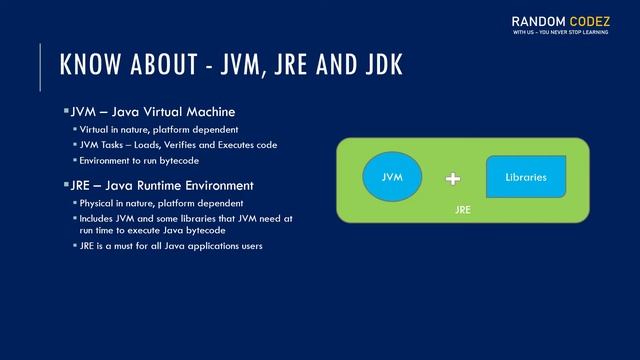 RANDOM CODEZ
WITH US – YOU NEVER STOP LEARNING

KNOW ABOUT - JVM, JRE AND JDK

▪ JVM – Java Virtual Machine
▪ Virtual in nature, platform dependent
▪ JVM Tasks – Loads, Verifies and Executes code
▪ Environment to run bytecode

▪ JRE – Java Runtime Environment
▪ Physical in nature, platform dependent
▪ Includes JVM and some libraries that JVM need at run time to execute Java bytecode
▪ JRE is a must for all Java applications users

JVM + Libraries
JRE